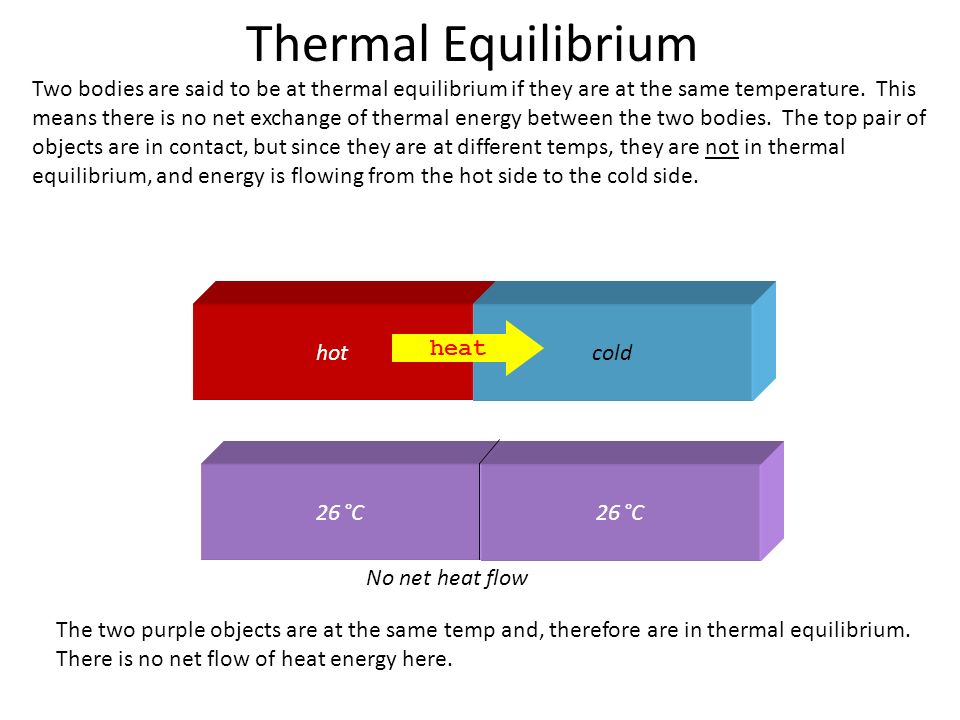 Thermal Equilibrium

Two bodies are said to be at thermal equilibrium if they are at the same temperature. This means there is no net exchange of thermal energy between the two bodies. The top pair of objects are in contact, but since they are at different temps, they are not in thermal equilibrium, and energy is flowing from the hot side to the cold side.

hot

heat

cold

26 °C

26 °C

No net heat flow

The two purple objects are at the same temp and, therefore are in thermal equilibrium. There is no net flow of heat energy here.